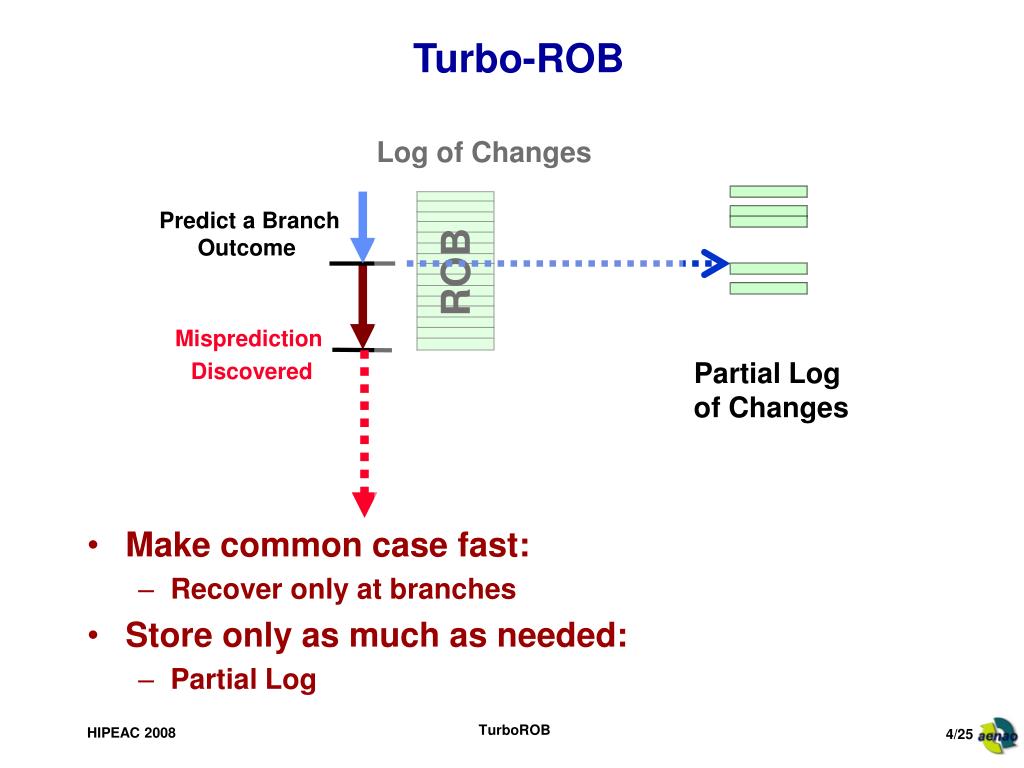 Turbo-ROB

Log of Changes

Predict a Branch Outcome

ROB

Misprediction

Discovered

Partial Log of Changes

• Make common case fast:
– Recover only at branches
• Store only as much as needed:
– Partial Log

HIPEAC 2008

TurboROB

4/25

aenao